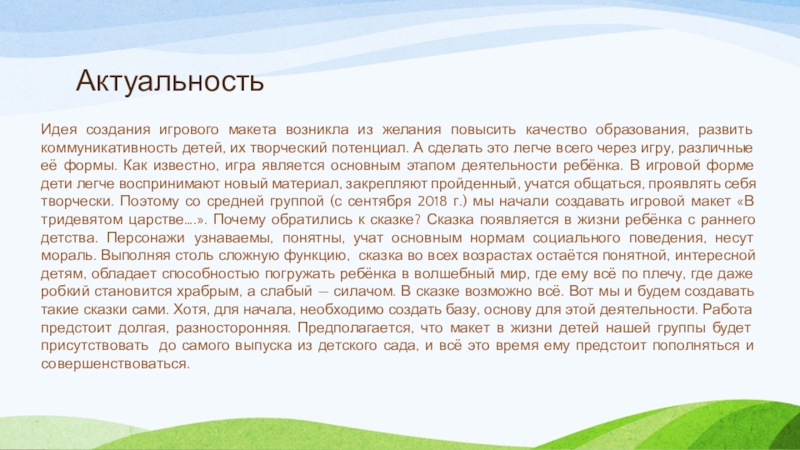 Актуальность

Идея создания игрового макета возникла из желания повысить качество образования, развить коммуникативность детей, их творческий потенциал. А сделать это легче всего через игру, различные её формы. Как известно, игра является основным этапом деятельности ребёнка. В игровой форме дети легче воспринимают новый материал, закрепляют пройденный, учатся общаться, проявлять себя творчески. Поэтому со средней группой (с сентября 2018 г.) мы начали создавать игровой макет «В тридевятом царстве….». Почему обратились к сказке? Сказка появляется в жизни ребёнка с раннего детства. Персонажи узнаваемы, понятны, учат основным нормам социального поведения, несут мораль. Выполняя столь сложную функцию, сказка во всех возрастах остаётся понятной, интересной детям, обладает способностью погружать ребёнка в волшебный мир, где ему всё по плечу, где даже робкий становится храбрым, а слабый – силачом. В сказке возможно всё. Вот мы и будем создавать такие сказки сами. Хотя, для начала, необходимо создать базу, основу для этой деятельности. Работа предстоит долгая, разносторонняя. Предполагается, что макет в жизни детей нашей группы будет присутствовать до самого выпуска из детского сада, и всё это время ему предстоит пополняться и совершенствоваться.